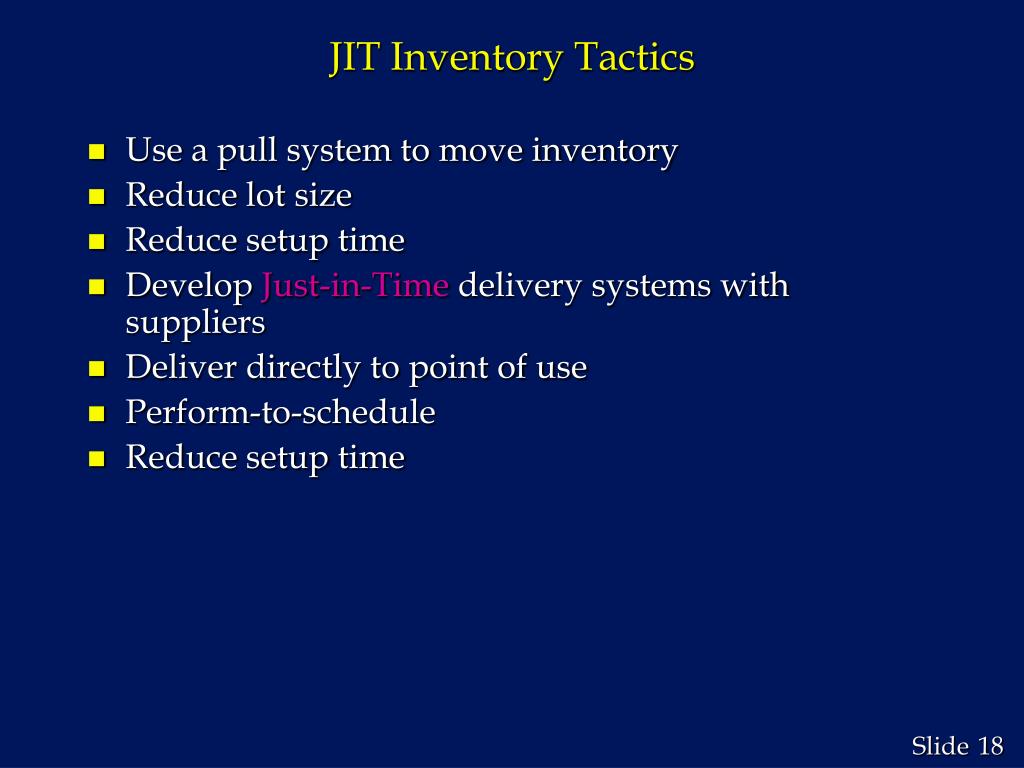 JIT Inventory Tactics

- Use a pull system to move inventory
- Reduce lot size
- Reduce setup time
- Develop Just-in-Time delivery systems with suppliers
- Deliver directly to point of use
- Perform-to-schedule
- Reduce setup time

Slide 18